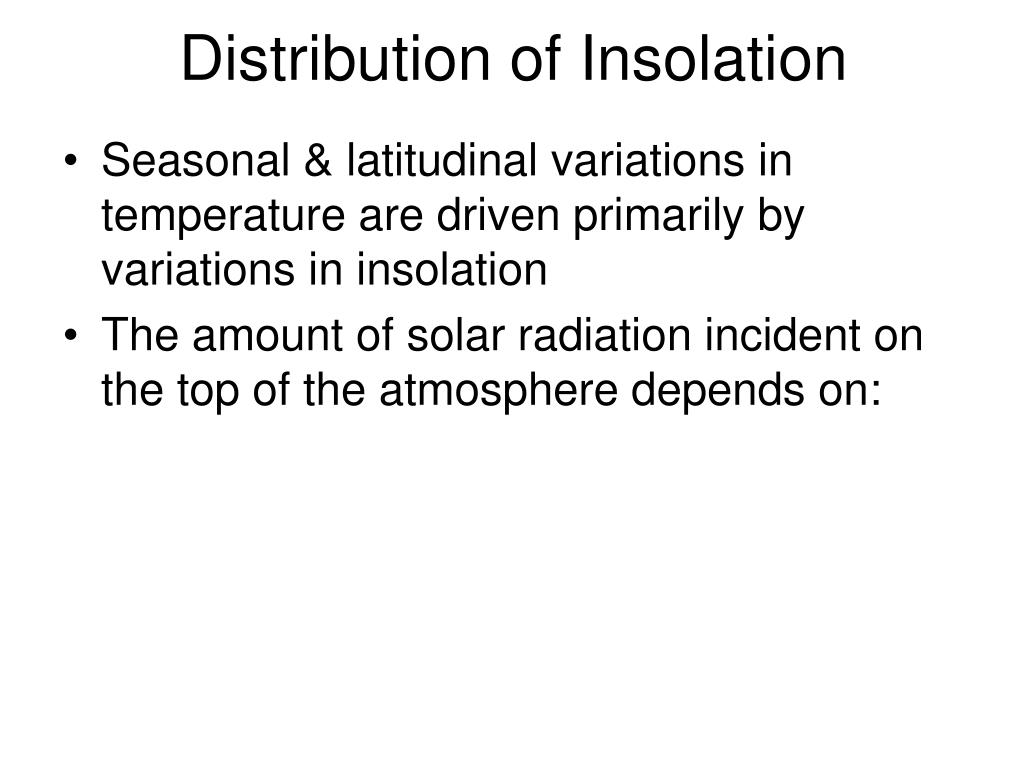 Distribution of Insolation

• Seasonal & latitudinal variations in temperature are driven primarily by variations in insolation
• The amount of solar radiation incident on the top of the atmosphere depends on: